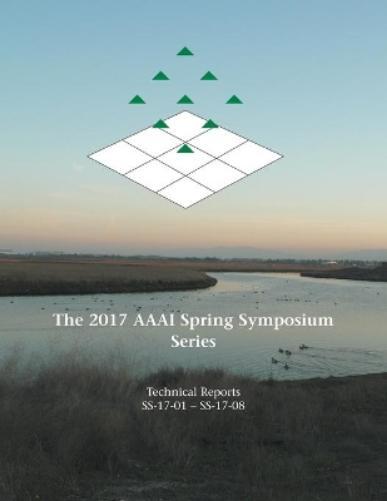 The 2017 AAAI Spring Symposium Series

Technical Reports
SS-17-01 – SS-17-08